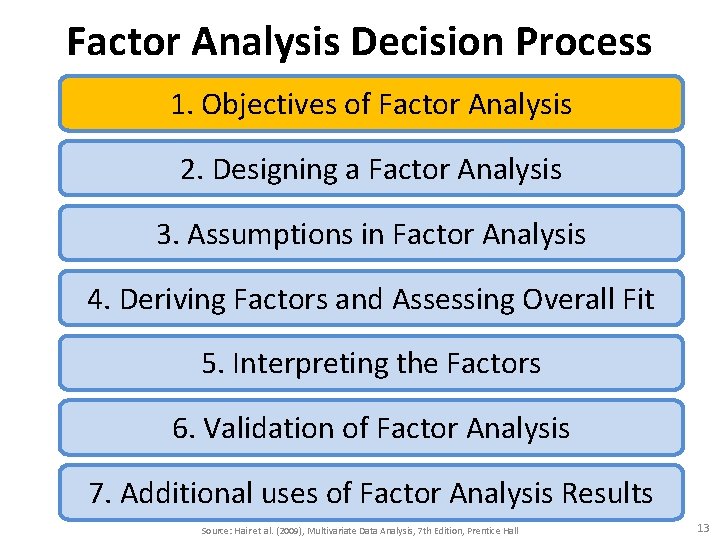 Factor Analysis Decision Process

1. Objectives of Factor Analysis

2. Designing a Factor Analysis

3. Assumptions in Factor Analysis

4. Deriving Factors and Assessing Overall Fit

5. Interpreting the Factors

6. Validation of Factor Analysis

7. Additional uses of Factor Analysis Results

Source: Hair et al. (2009), Multivariate Data Analysis, 7th Edition, Prentice Hall

13